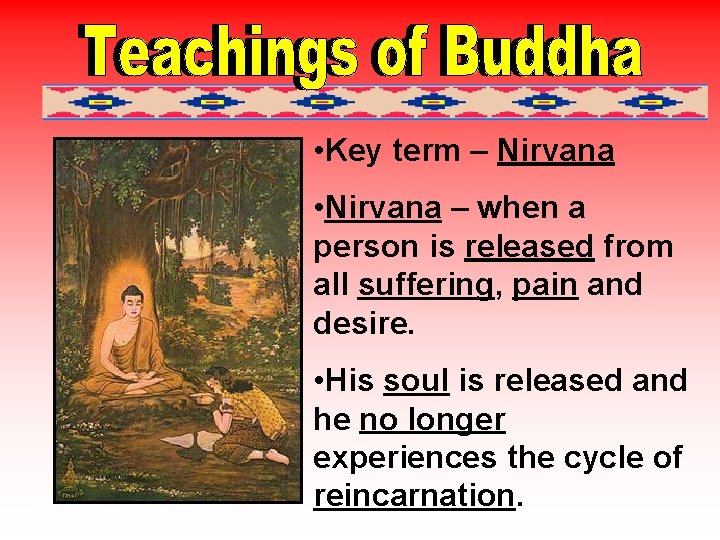 Teachings of Buddha

•Key term – Nirvana

•Nirvana – when a person is released from all suffering, pain and desire.

•His soul is released and he no longer experiences the cycle of reincarnation.